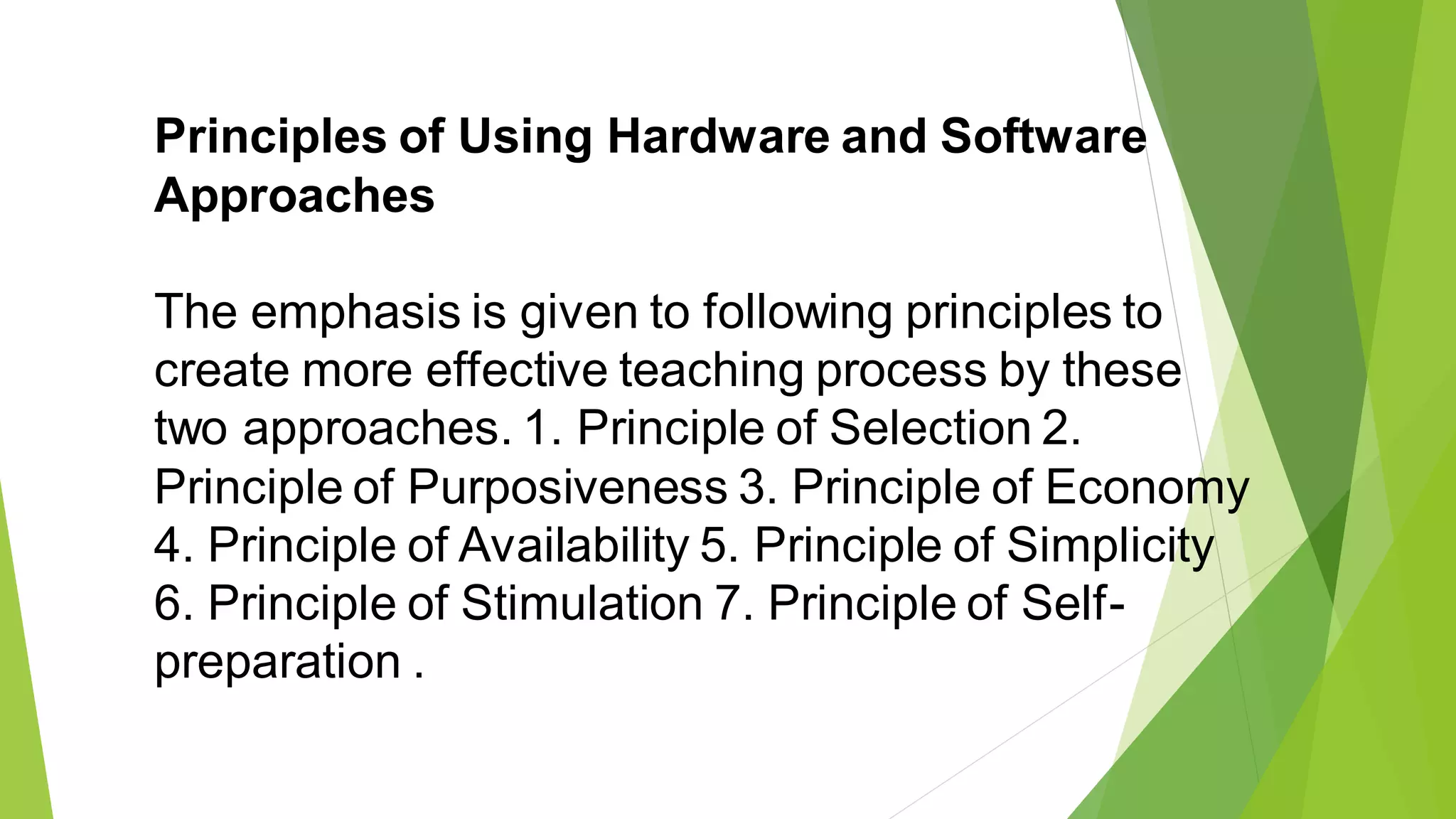 Principles of Using Hardware and Software Approaches

The emphasis is given to following principles to create more effective teaching process by these two approaches. 1. Principle of Selection 2. Principle of Purposiveness 3. Principle of Economy 4. Principle of Availability 5. Principle of Simplicity 6. Principle of Stimulation 7. Principle of Self-preparation .